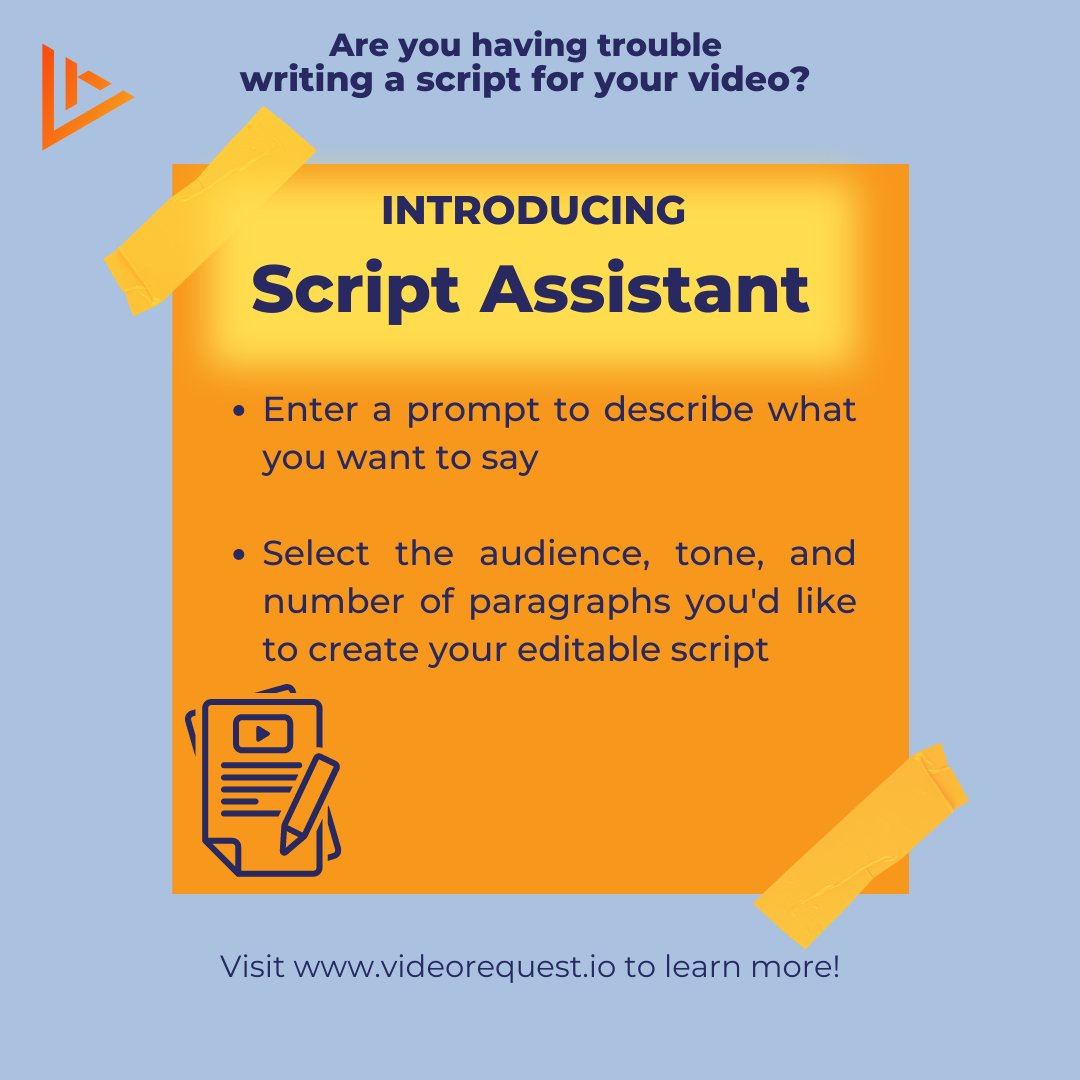 Are you having trouble writing a script for your video?

INTRODUCING

Script Assistant

• Enter a prompt to describe what you want to say

• Select the audience, tone, and number of paragraphs you'd like to create your editable script

Visit www.videorequest.io to learn more!